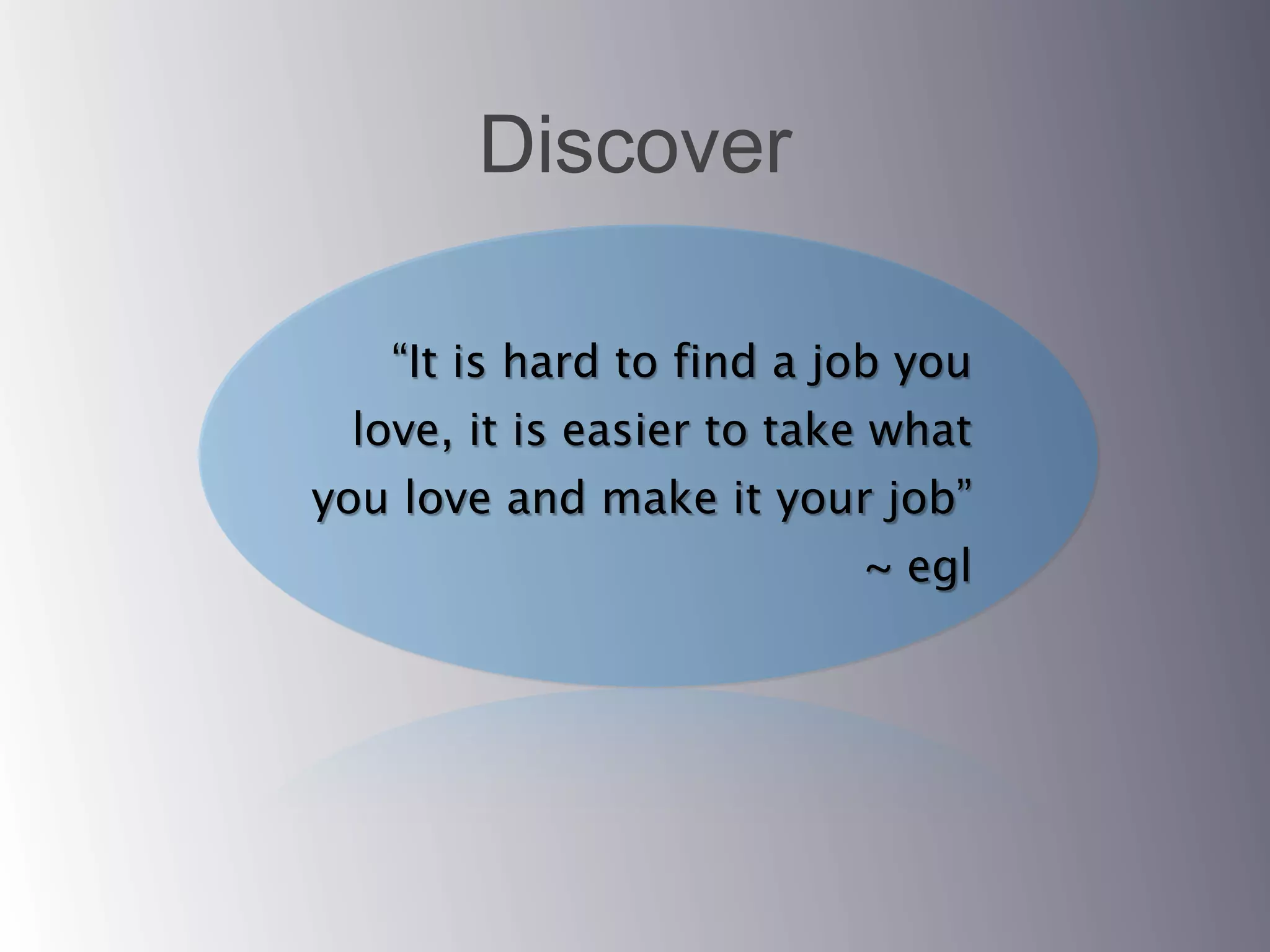 Discover

“It is hard to find a job you love, it is easier to take what you love and make it your job”
~ egl